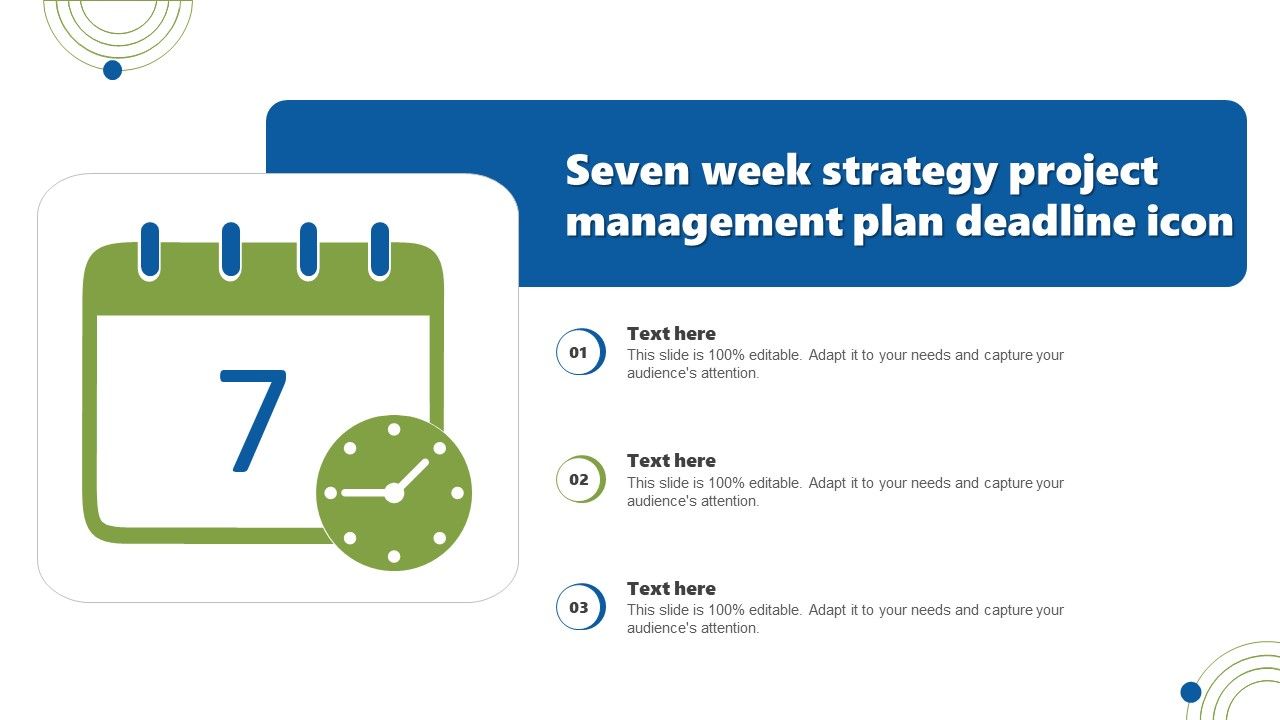 Seven week strategy project management plan deadline icon

7

01
Text here
This slide is 100% editable. Adapt it to your needs and capture your audience's attention.

02
Text here
This slide is 100% editable. Adapt it to your needs and capture your audience's attention.

03
Text here
This slide is 100% editable. Adapt it to your needs and capture your audience's attention.